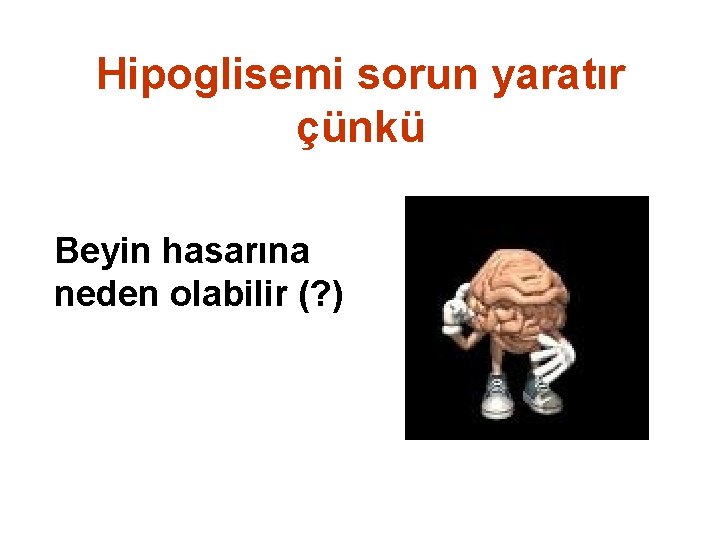 Hipoglisemi sorun yaratır çünkü

Beyin hasarına neden olabilir (?)